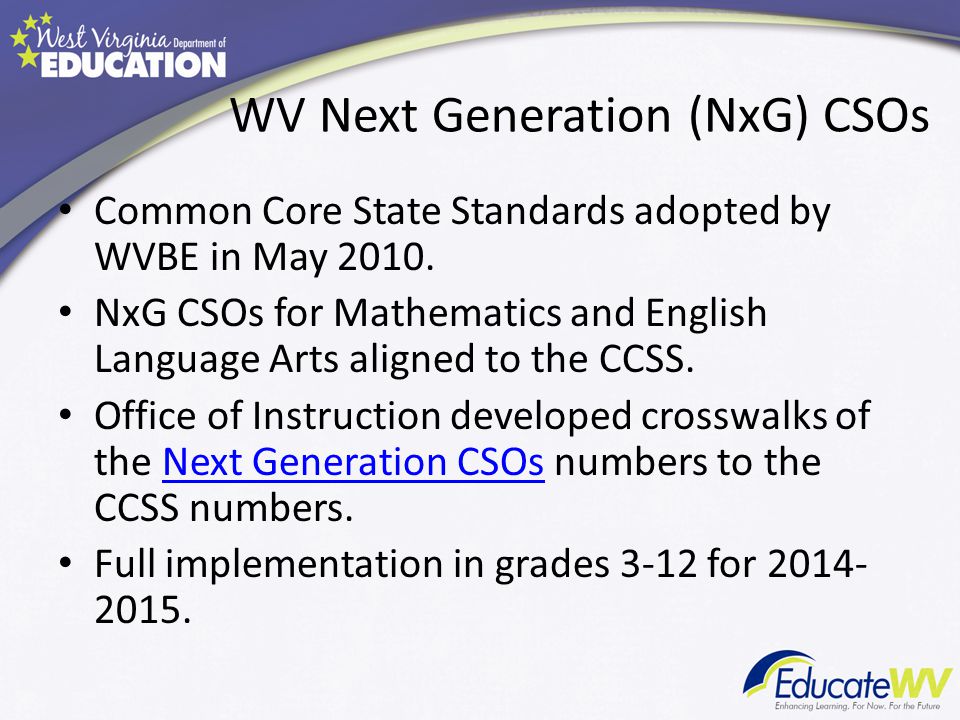 West Virginia Department of EDUCATION

WV Next Generation (NxG) CSOs

• Common Core State Standards adopted by WVBE in May 2010.
• NxG CSOs for Mathematics and English Language Arts aligned to the CCSS.
• Office of Instruction developed crosswalks of the Next Generation CSOs numbers to the CCSS numbers.
• Full implementation in grades 3-12 for 2014-2015.

EducateWV
Enhancing Learning. For Now. For the Future